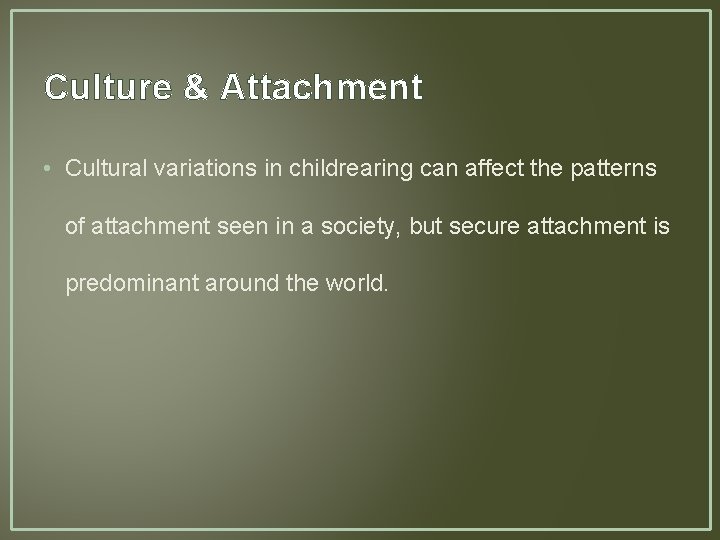 Culture & Attachment

• Cultural variations in childrearing can affect the patterns of attachment seen in a society, but secure attachment is predominant around the world.